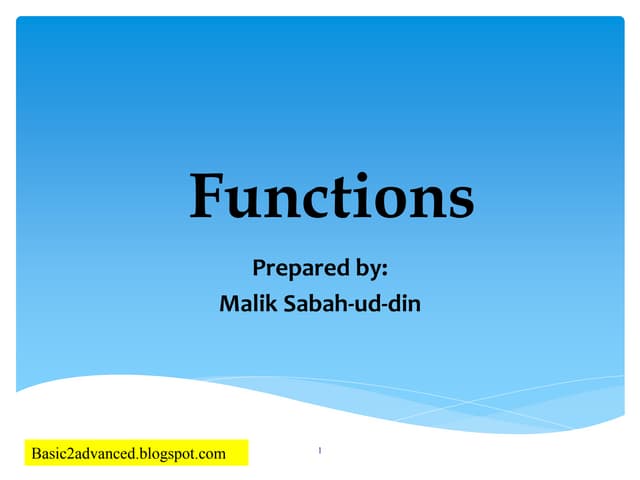 Functions

Prepared by:
Malik Sabah-ud-din

Basic2advanced.blogspot.com

1